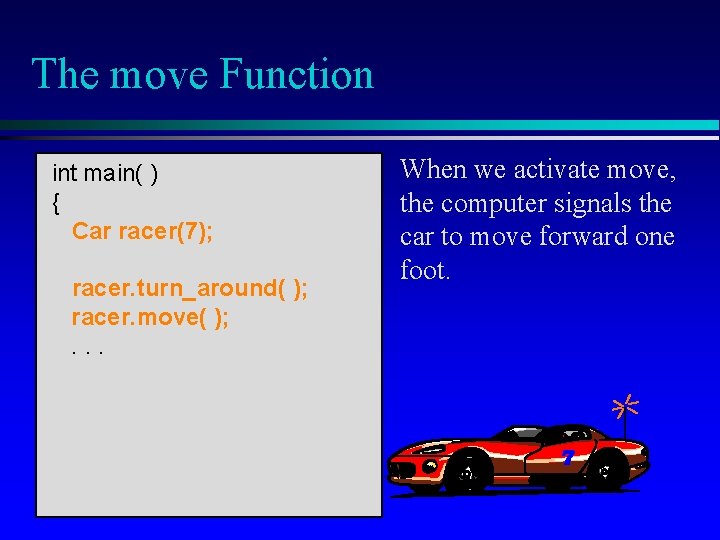 The move Function

int main( )
{
Car racer(7);

racer.turn_around( );
racer.move( );
. . .

When we activate move, the computer signals the car to move forward one foot.

7